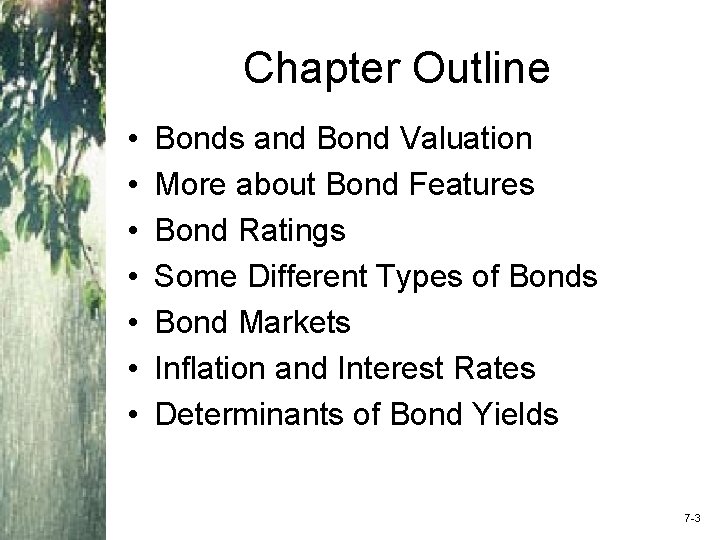 Chapter Outline

• Bonds and Bond Valuation
• More about Bond Features
• Bond Ratings
• Some Different Types of Bonds
• Bond Markets
• Inflation and Interest Rates
• Determinants of Bond Yields

7-3